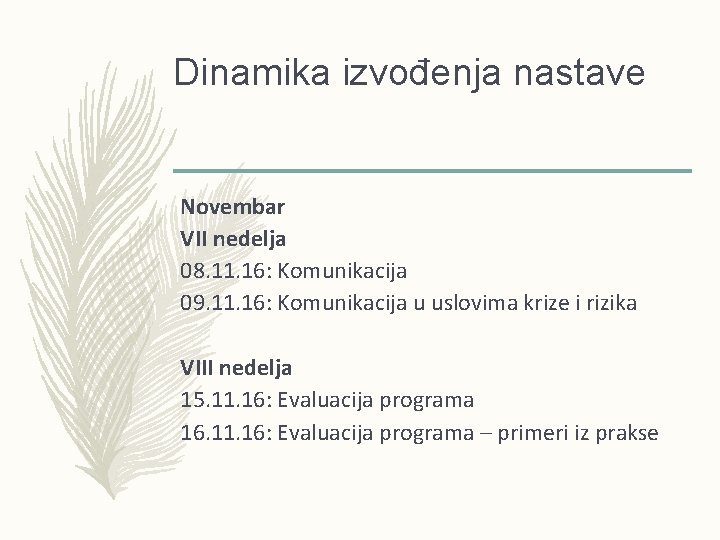 Dinamika izvođenja nastave

Novembar
VII nedelja
08.11.16: Komunikacija
09.11.16: Komunikacija u uslovima krize i rizika

VIII nedelja
15.11.16: Evaluacija programa
16.11.16: Evaluacija programa – primeri iz prakse